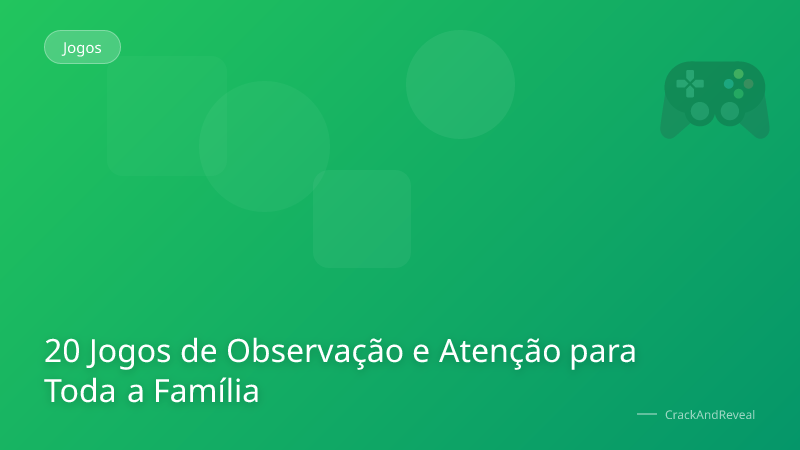 Jogos

20 Jogos de Observação e Atenção para Toda a Família

CrackAndReveal